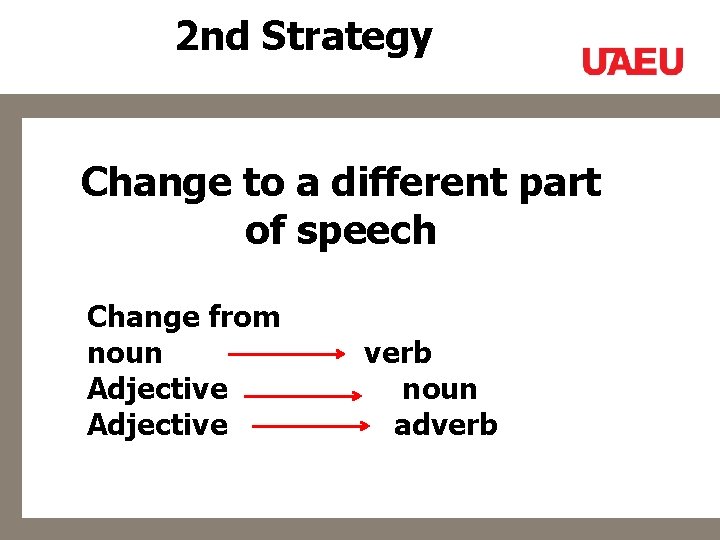 2nd Strategy

UAEU

Change to a different part of speech

Change from
noun → verb
Adjective → noun
Adjective → adverb